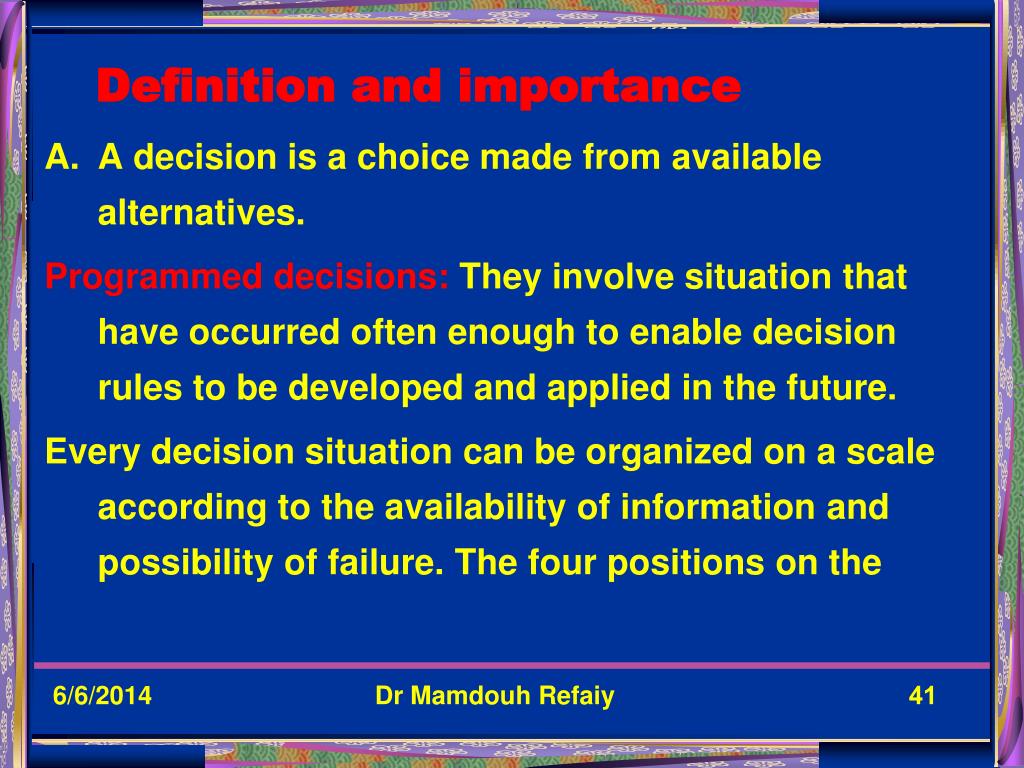 Definition and importance

A. A decision is a choice made from available alternatives.

Programmed decisions: They involve situation that have occurred often enough to enable decision rules to be developed and applied in the future.

Every decision situation can be organized on a scale according to the availability of information and possibility of failure. The four positions on the

6/6/2014

Dr Mamdouh Refaiy

41